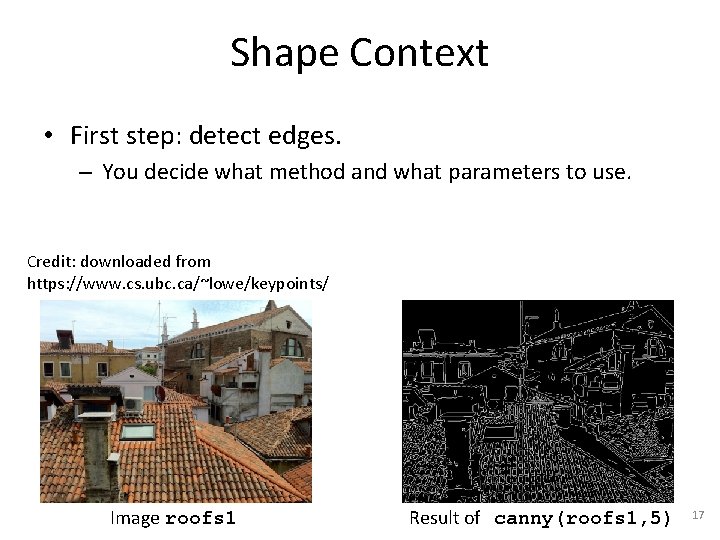 Shape Context

• First step: detect edges.
  – You decide what method and what parameters to use.

Credit: downloaded from https://www.cs.ubc.ca/~lowe/keypoints/

Image roofs1

Result of canny(roofs1,5)

17